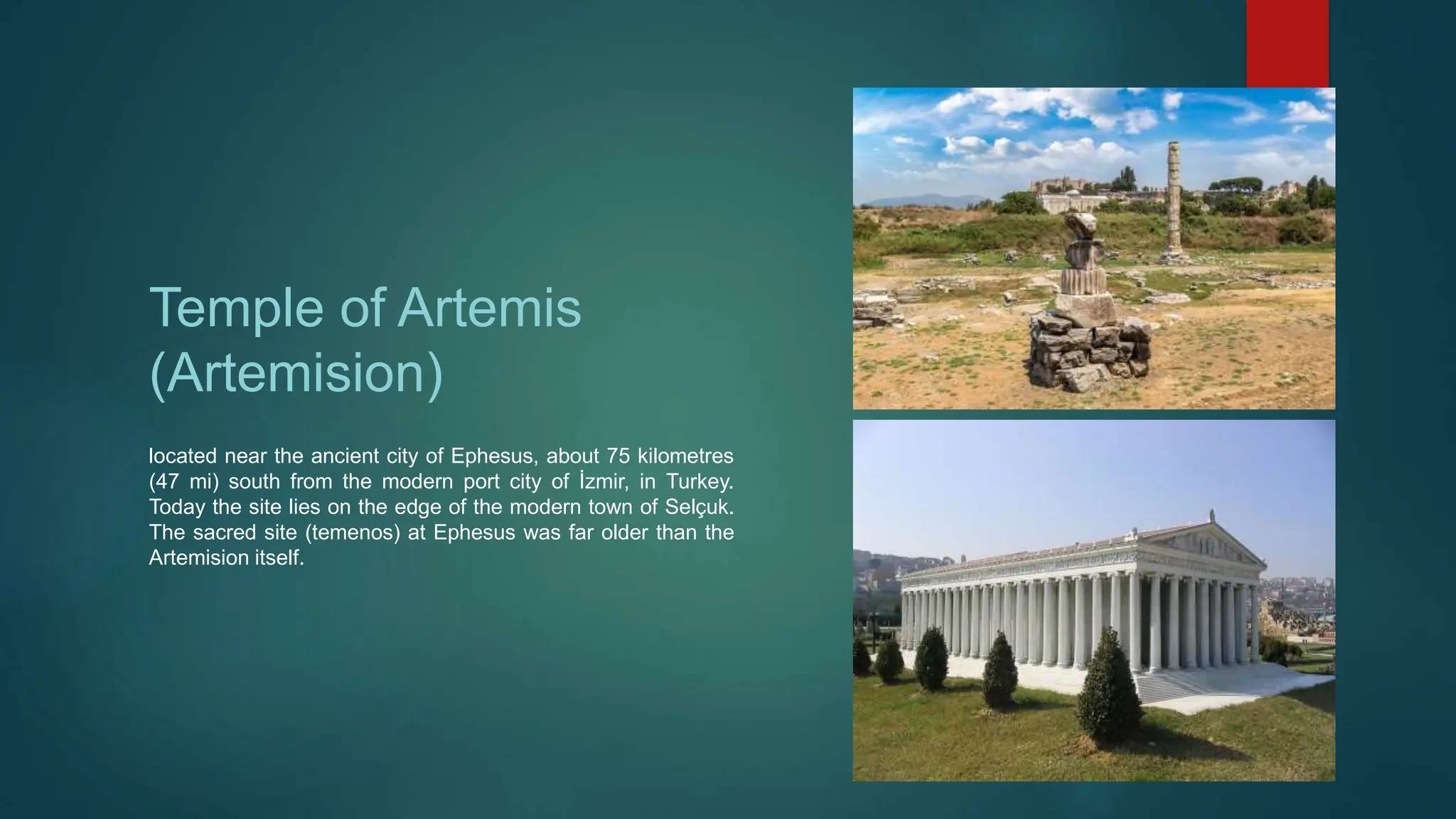 Temple of Artemis (Artemision)

located near the ancient city of Ephesus, about 75 kilometres (47 mi) south from the modern port city of İzmir, in Turkey. Today the site lies on the edge of the modern town of Selçuk. The sacred site (temenos) at Ephesus was far older than the Artemision itself.